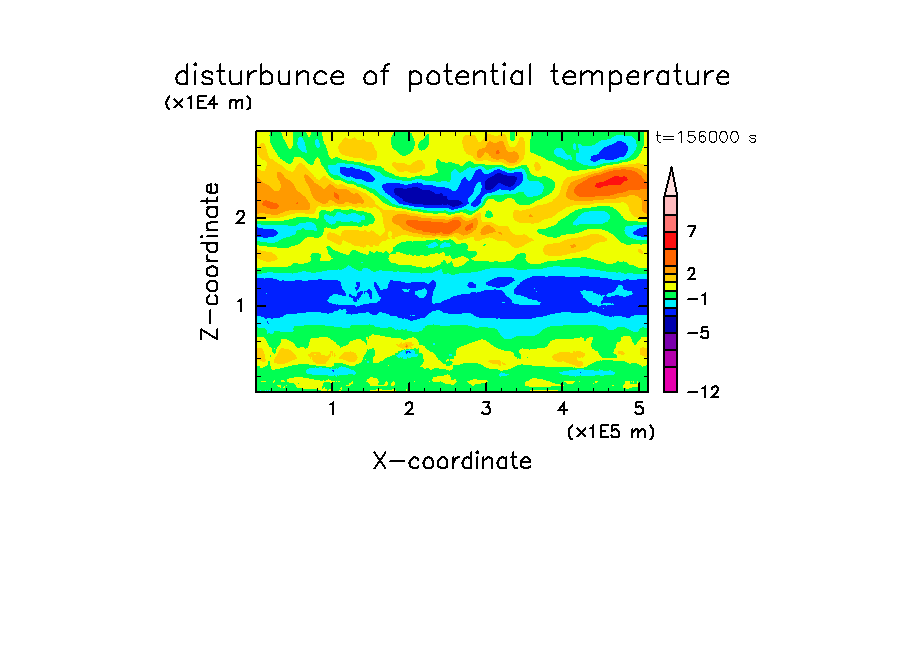 disturbunce of potential temperature
(x1E4 m)
t=156000 s

Z-coordinate
2
1

7
2
−1
−5
−12

1
2
3
4
5
(x1E5 m)
X-coordinate